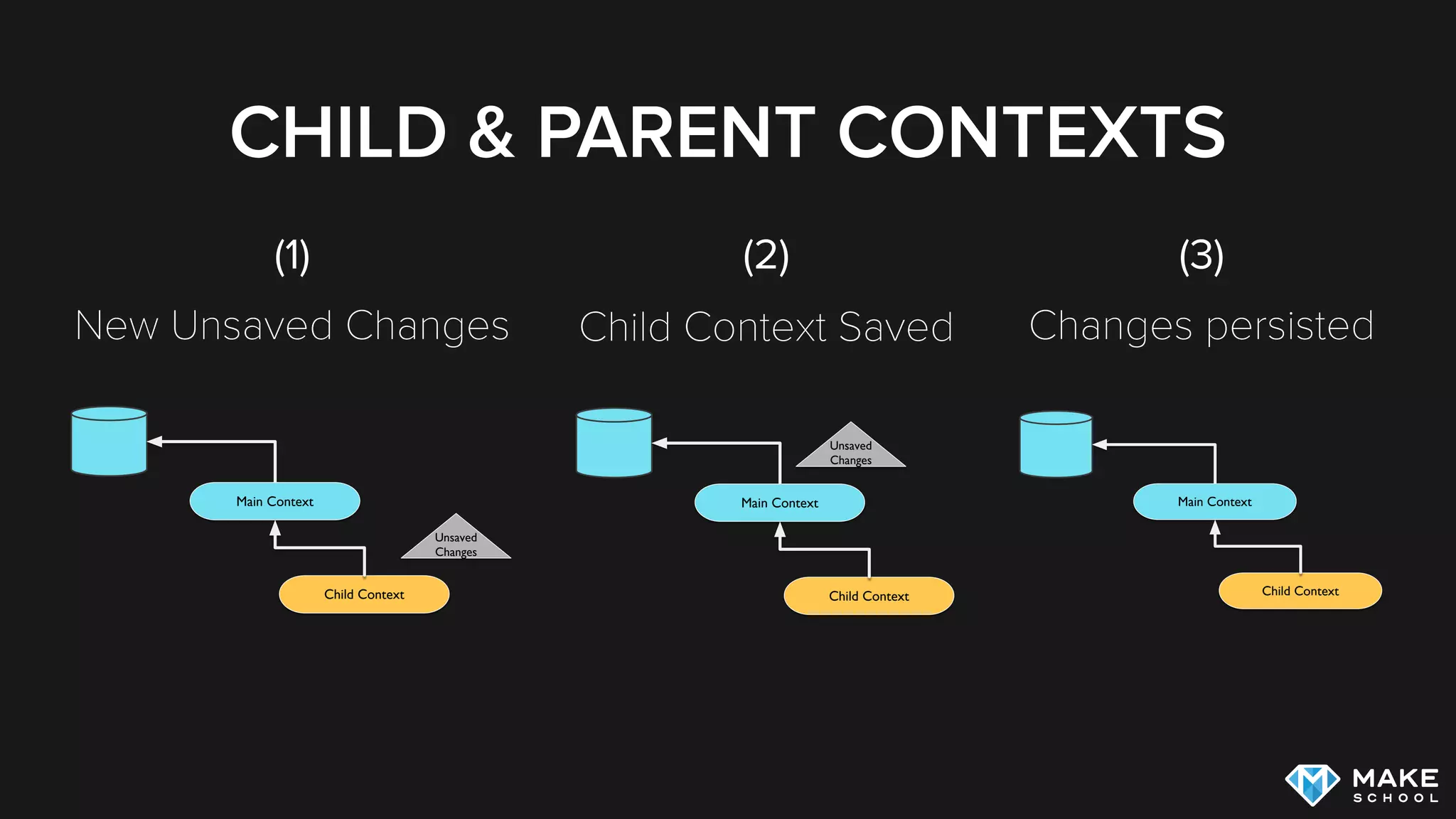 CHILD & PARENT CONTEXTS

(1)

New Unsaved Changes

Main Context

Unsaved Changes

Child Context

(2)

Child Context Saved

Unsaved Changes

Main Context

Child Context

(3)

Changes persisted

Main Context

Child Context

MAKE SCHOOL